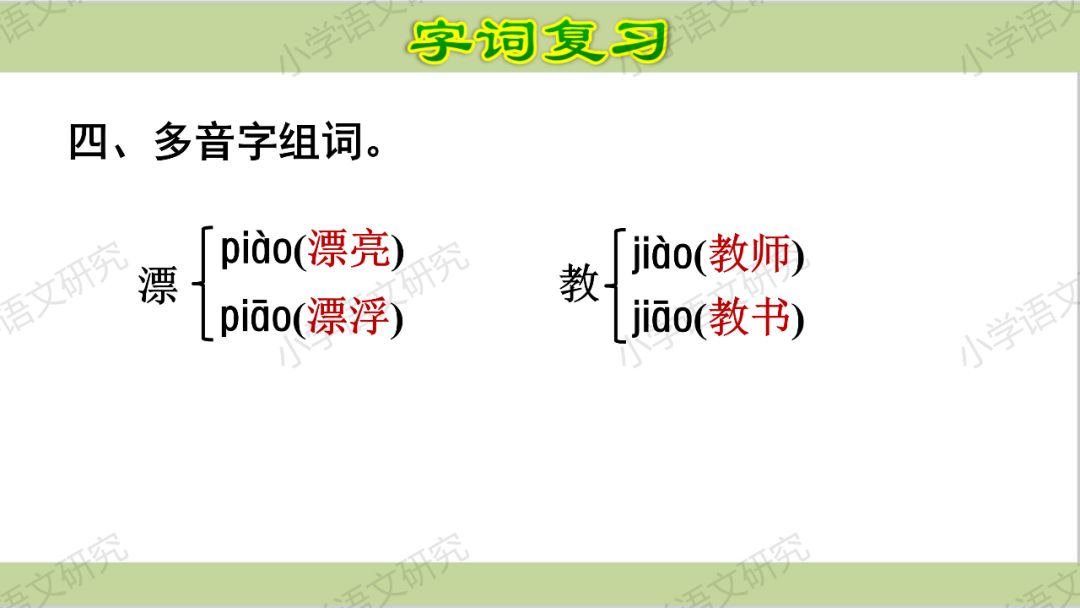 字词复习

四、多音字组词。

漂 piào(漂亮)
piāo(漂浮)

教 jiào(教师)
jiāo(教书)

小学语文研究